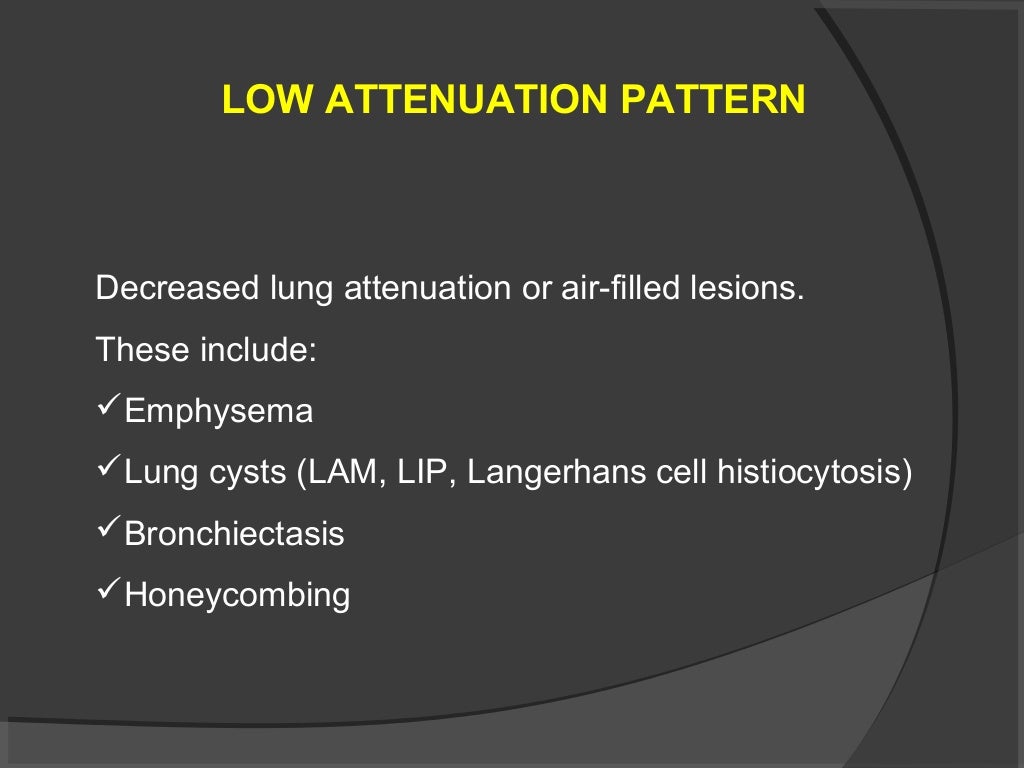 LOW ATTENUATION PATTERN

Decreased lung attenuation or air-filled lesions.

These include:

✓Emphysema

✓Lung cysts (LAM, LIP, Langerhans cell histiocytosis)

✓Bronchiectasis

✓Honeycombing